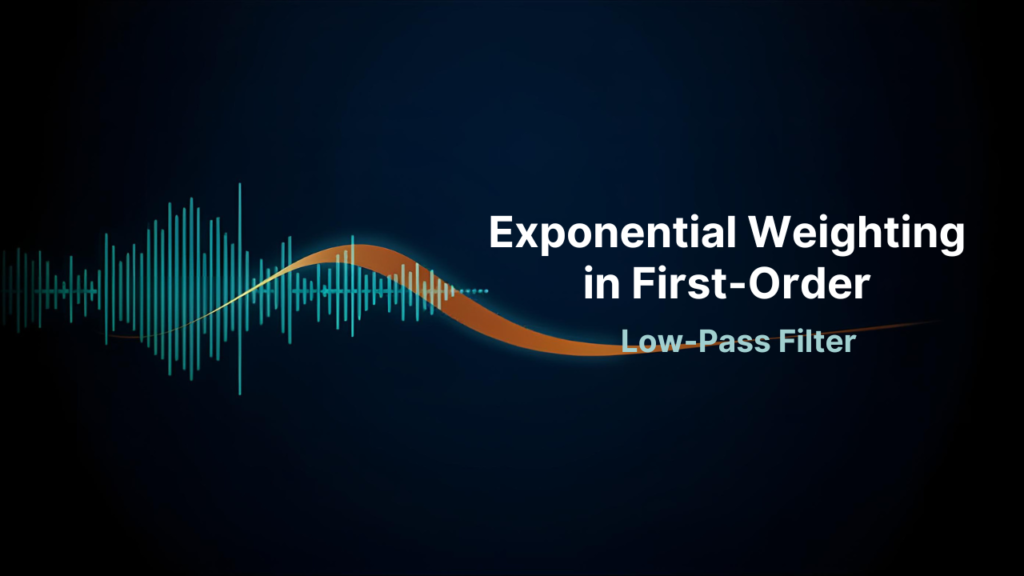 Exponential Weighting in First-Order

Low-Pass Filter